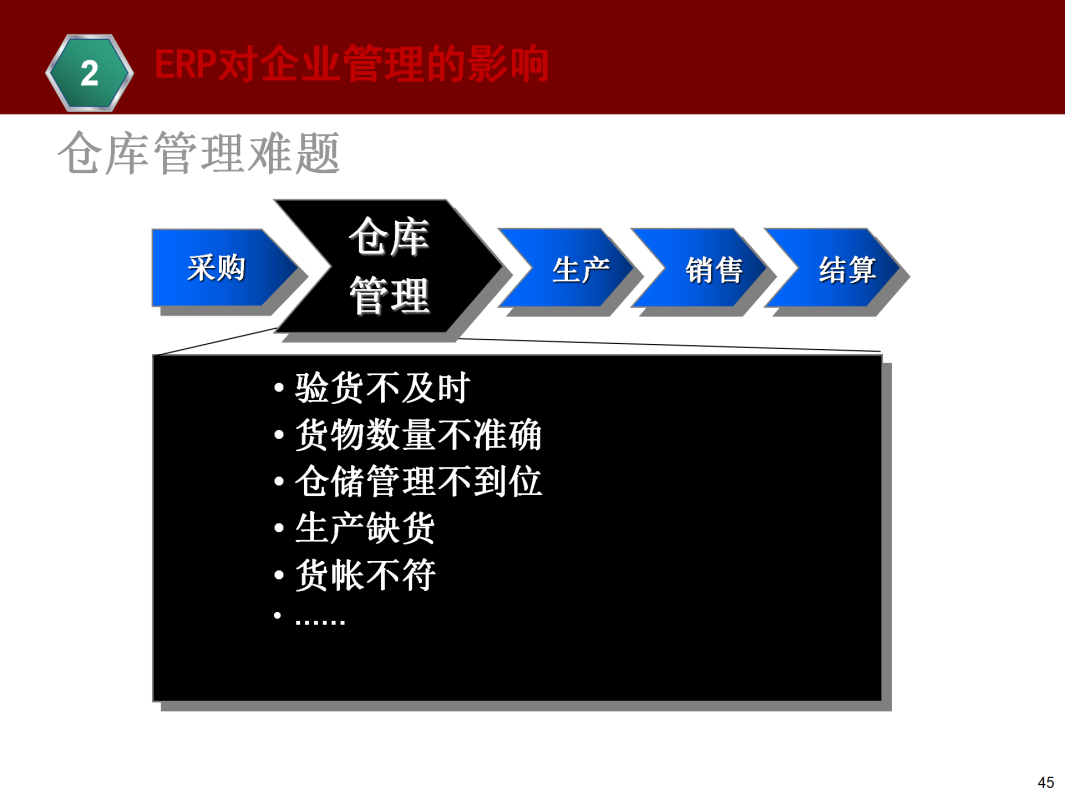 2

ERP对企业管理的影响

仓库管理难题

采购

仓库管理

生产

销售

结算

• 验货不及时
• 货物数量不准确
• 仓储管理不到位
• 生产缺货
• 货帐不符
• ……

45